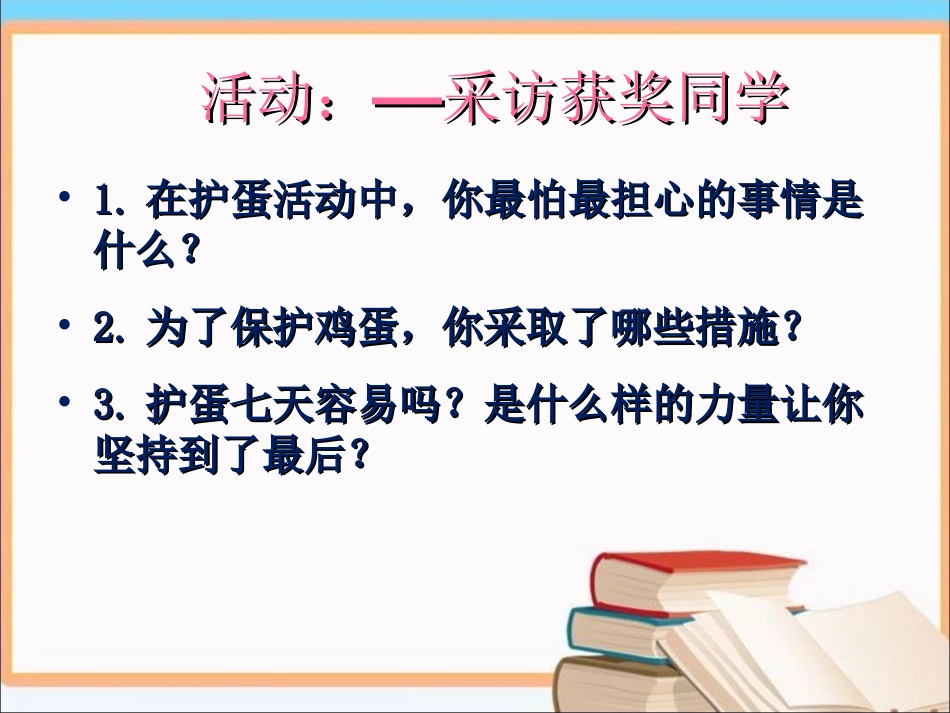 活动：—采访获奖同学

• 1. 在护蛋活动中，你最怕最担心的事情是什么？

• 2. 为了保护鸡蛋，你采取了哪些措施？

• 3. 护蛋七天容易吗？是什么样的力量让你坚持到了最后？